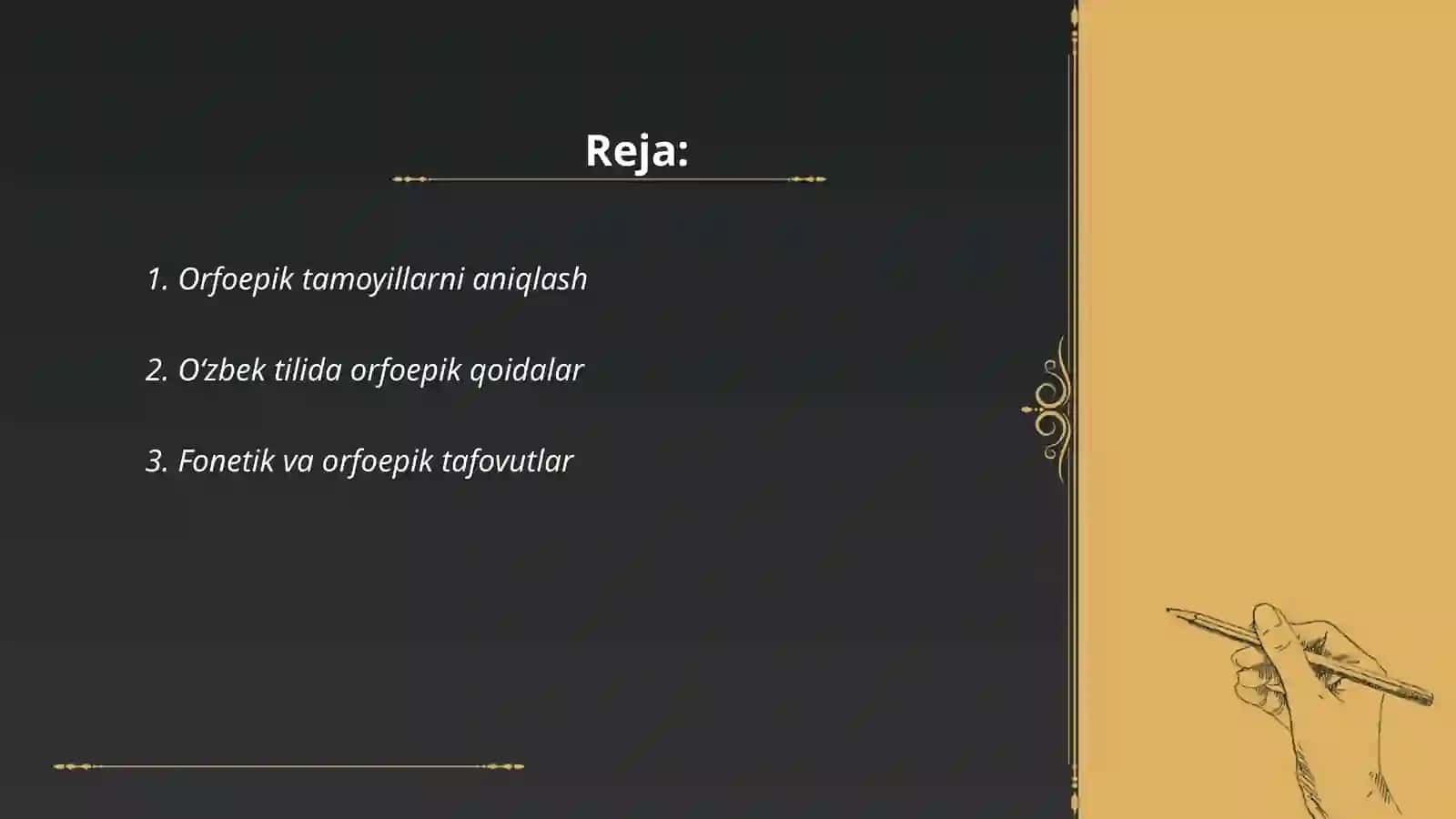 Reja:

1. Orfoepik tamoyillarni aniqlash

2. O‘zbek tilida orfoepik qoidalar

3. Fonetik va orfoepik tafovutlar